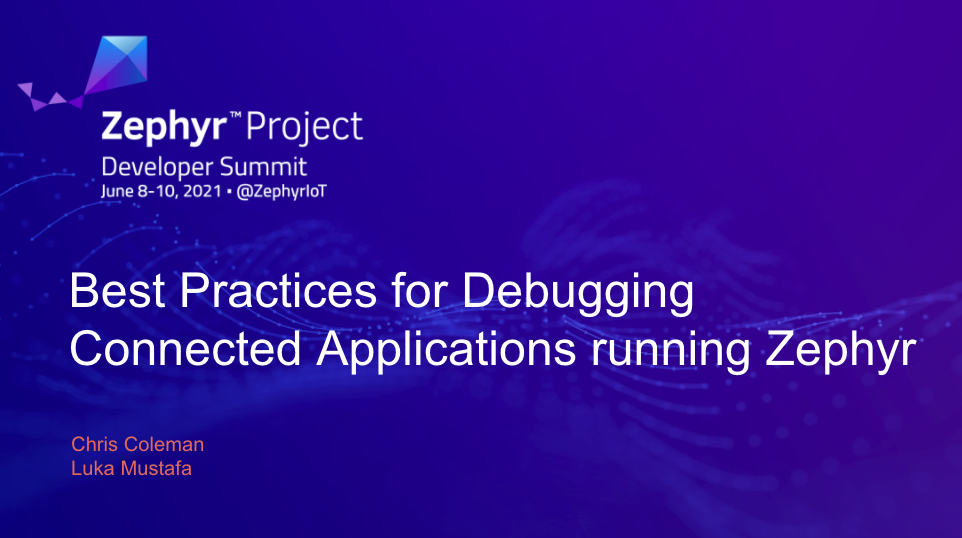 Zephyr™ Project
Developer Summit
June 8-10, 2021 • @ZephyrIoT

Best Practices for Debugging Connected Applications running Zephyr

Chris Coleman
Luka Mustafa